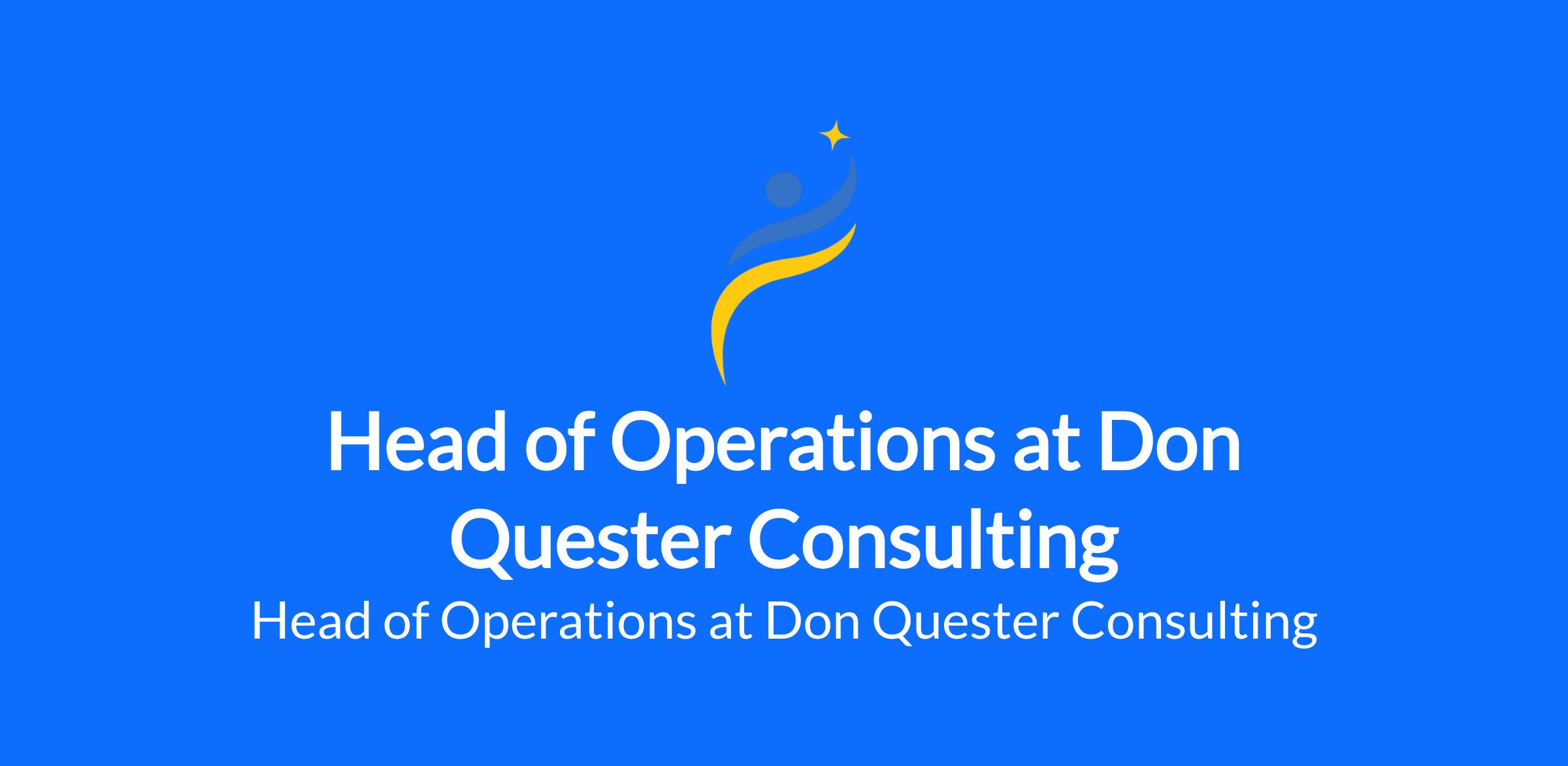 Head of Operations at Don Quester Consulting

Head of Operations at Don Quester Consulting